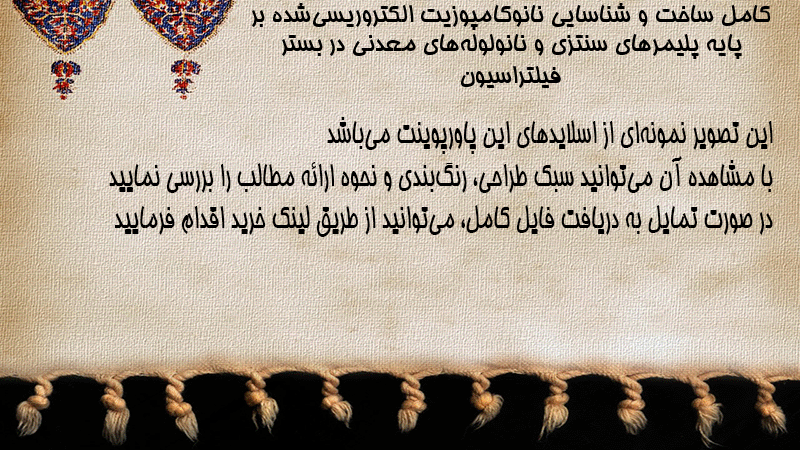 کامل ساخت و شناسایی نانوکامپوزیت الکتروریسی‌شده بر پایه پلیمرهای سنتزی و نانولوله‌های معدنی در بستر فیلتراسیون

این تصویر نمونه‌ای از اسلایدهای این پاورپوینت می‌باشد
با مشاهده آن می‌توانید سبک طراحی، رنگ‌بندی و نحوه ارائه مطالب را بررسی نمایید
در صورت تمایل به دریافت فایل کامل، می‌توانید از طریق لینک خرید اقدام فرمایید